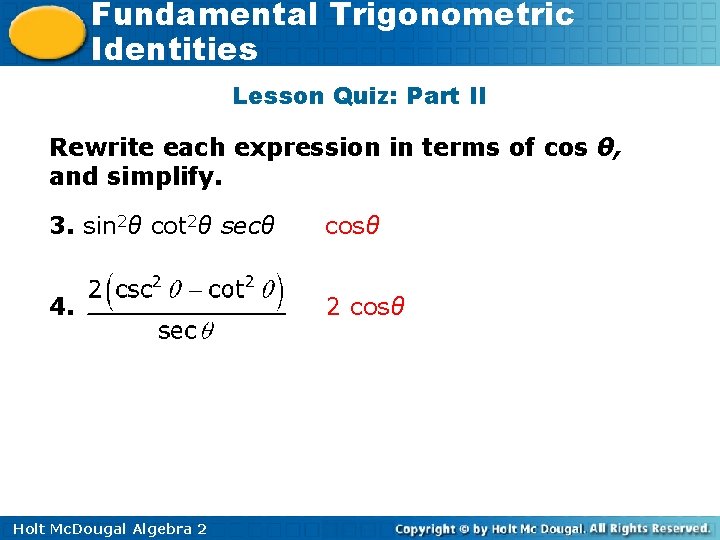 Fundamental Trigonometric Identities

Lesson Quiz: Part II

Rewrite each expression in terms of cos $\theta$, and simplify.

3. $\sin^2\theta \cot^2\theta \sec\theta$  $\cos\theta$

4. $\frac{2(\csc^2\theta - \cot^2\theta)}{\sec\theta}$  $2\cos\theta$

Holt McDougal Algebra 2

Copyright © by Holt Mc Dougal. All Rights Reserved.